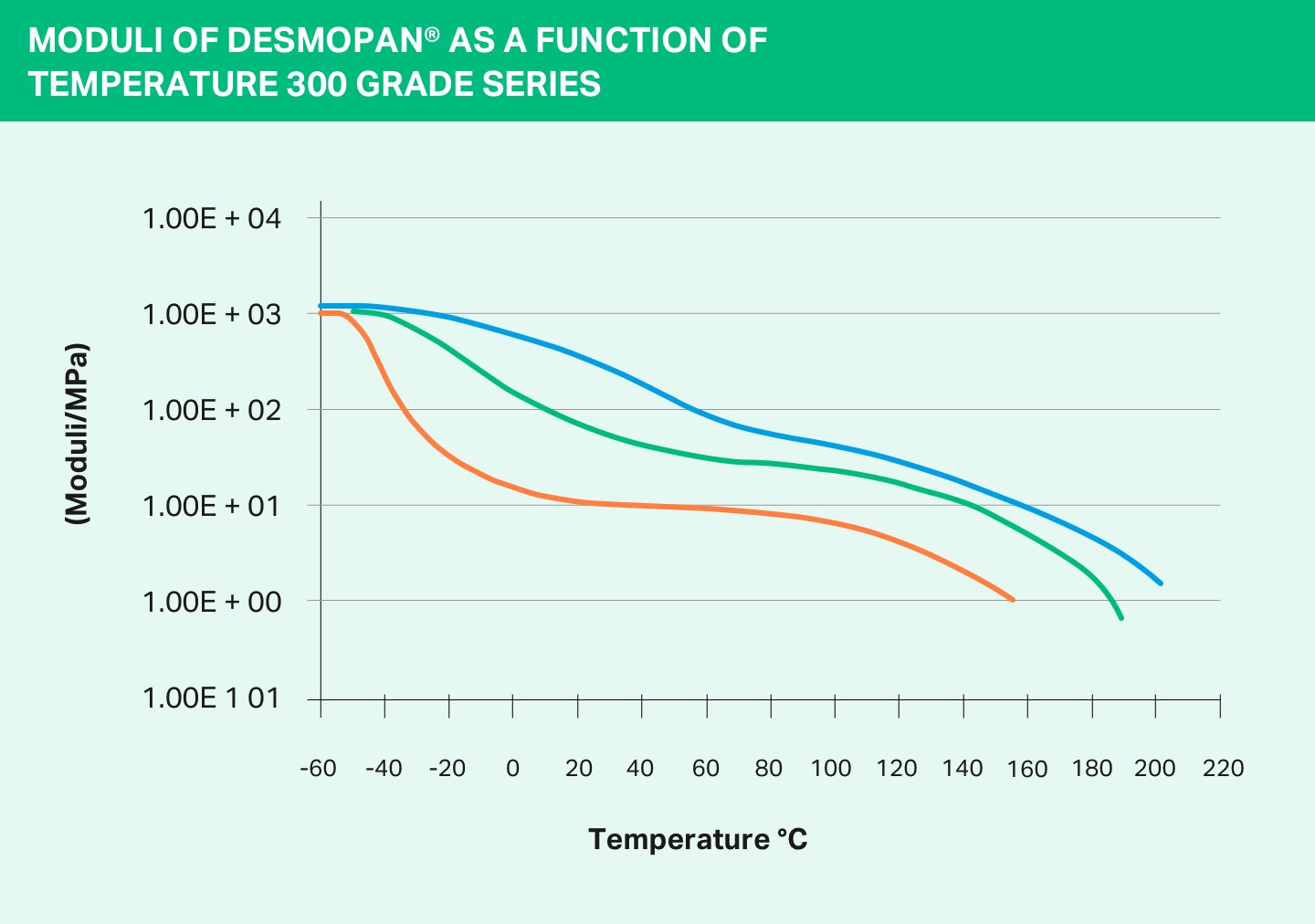 MODULI OF DESMOPAN® AS A FUNCTION OF TEMPERATURE 300 GRADE SERIES

(Moduli/MPa)

1.00E + 04
1.00E + 03
1.00E + 02
1.00E + 01
1.00E + 00
1.00E 1 01

-60 -40 -20 0 20 40 60 80 100 120 140 160 180 200 220

Temperature °C